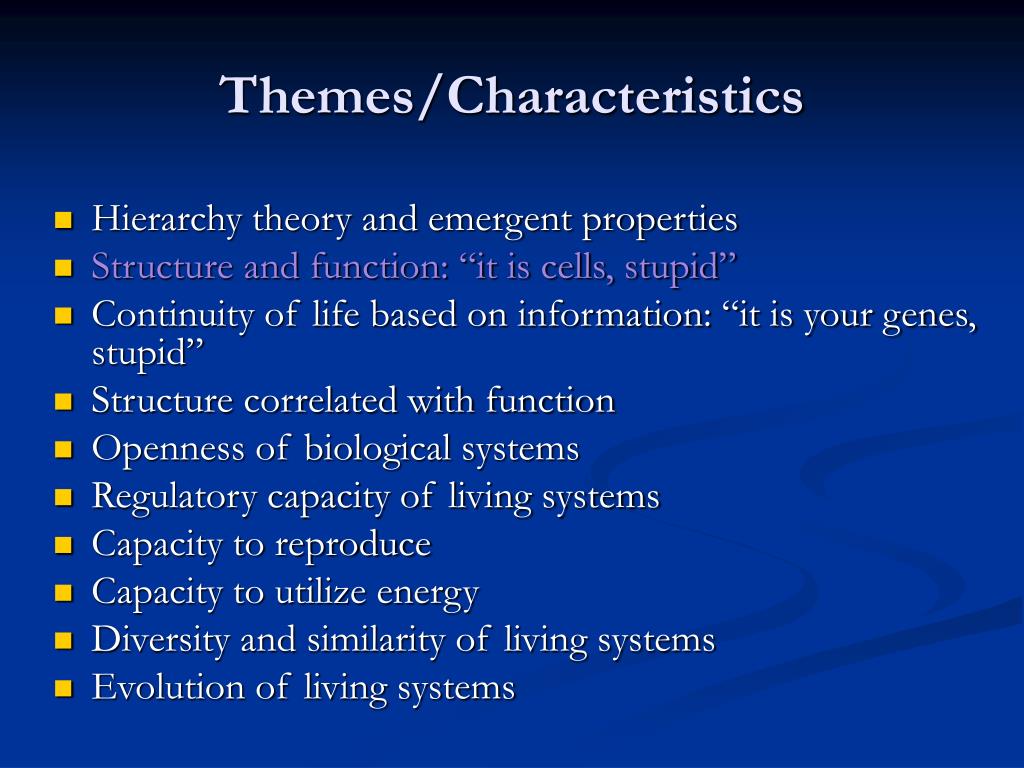 Themes/Characteristics

- Hierarchy theory and emergent properties
- Structure and function: “it is cells, stupid”
- Continuity of life based on information: “it is your genes, stupid”
- Structure correlated with function
- Openness of biological systems
- Regulatory capacity of living systems
- Capacity to reproduce
- Capacity to utilize energy
- Diversity and similarity of living systems
- Evolution of living systems